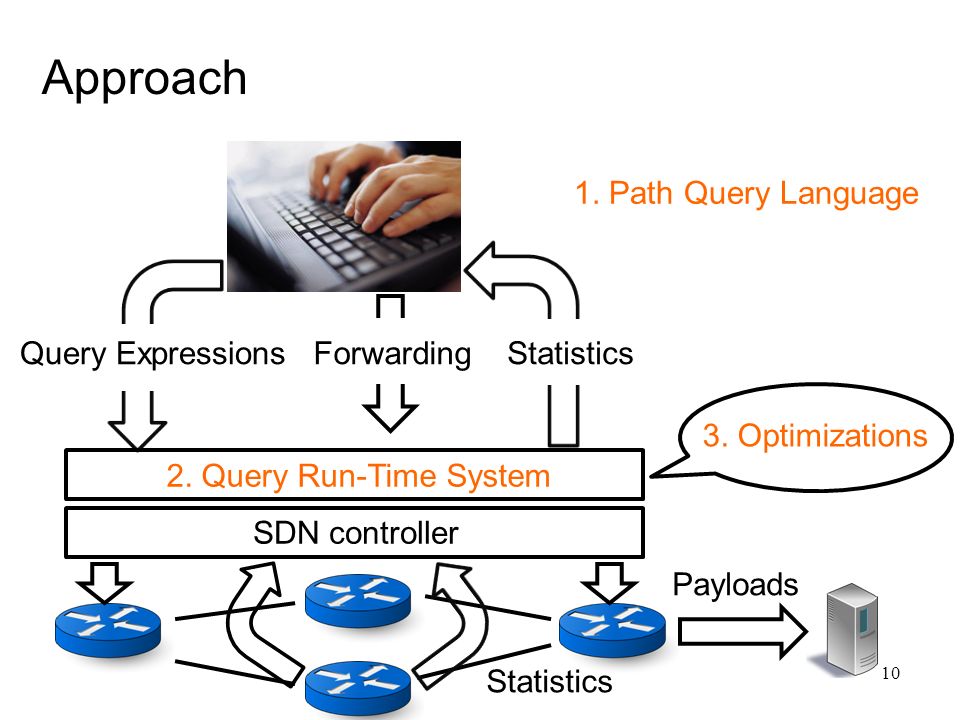 Approach

1. Path Query Language

Query Expressions

Forwarding

Statistics

3. Optimizations

2. Query Run-Time System

SDN controller

Payloads

Statistics

10